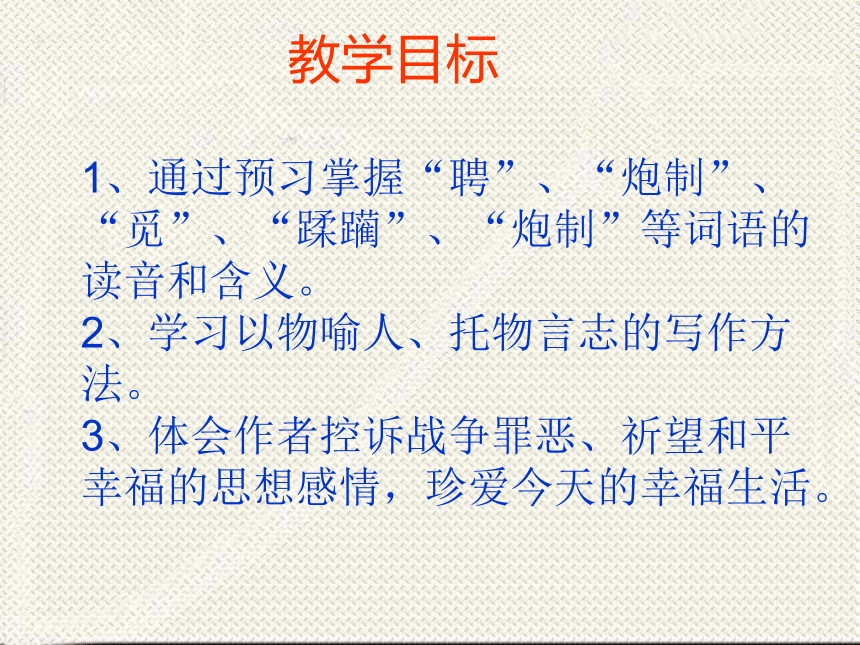 教学目标

1、通过预习掌握“聘”、“炮制”、“觅”、“蹂躏”、“炮制”等词语的读音和含义。
2、学习以物喻人、托物言志的写作方法。
3、体会作者控诉战争罪恶、祈望和平幸福的思想感情，珍爱今天的幸福生活。